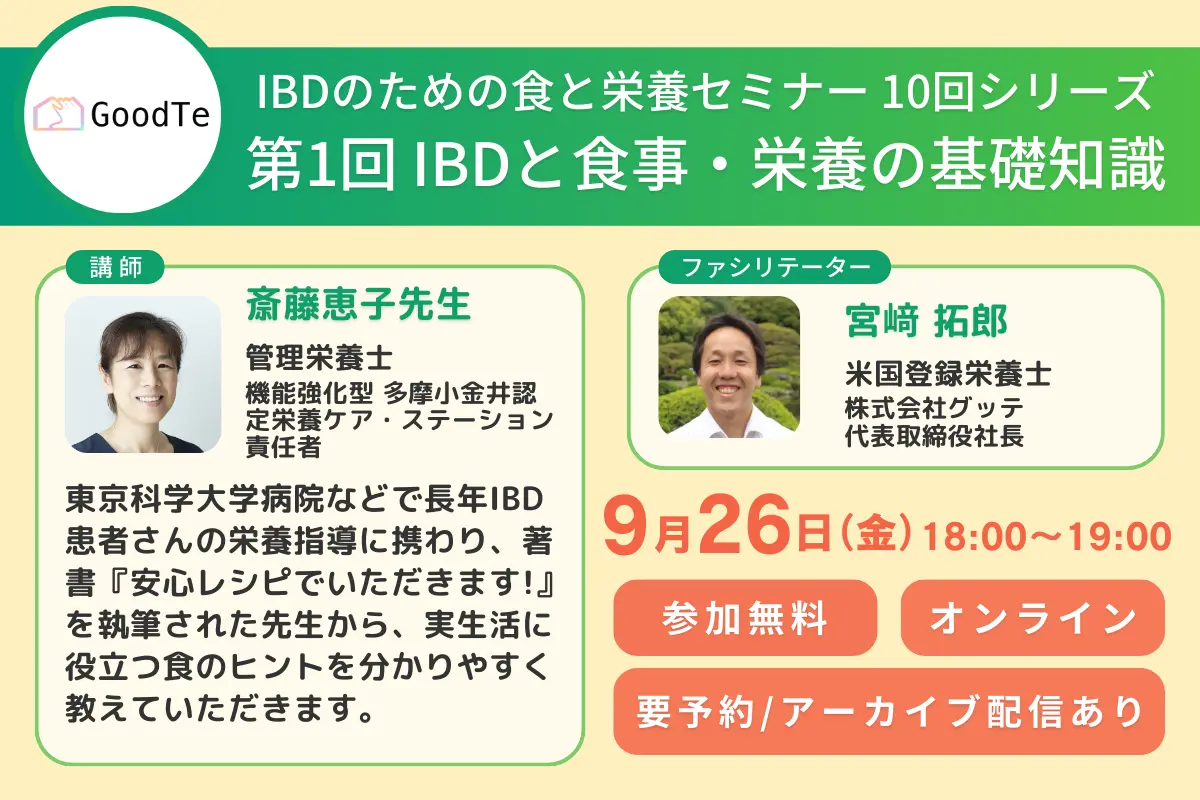 GoodTe

IBDのための食と栄養セミナー 10回シリーズ
第1回 IBDと食事・栄養の基礎知識

講師

斎藤恵子先生

管理栄養士
機能強化型 多摩小金井認定栄養ケア・ステーション責任者

東京科学大学病院などで長年IBD患者さんの栄養指導に携わり、著書『安心レシピでいただきます!』を執筆された先生から、実生活に役立つ食のヒントを分かりやすく教えていただきます。

ファシリテーター

宮﨑 拓郎

米国登録栄養士
株式会社グッテ
代表取締役社長

9月26日(金) 18:00〜19:00

参加無料

オンライン

要予約/アーカイブ配信あり